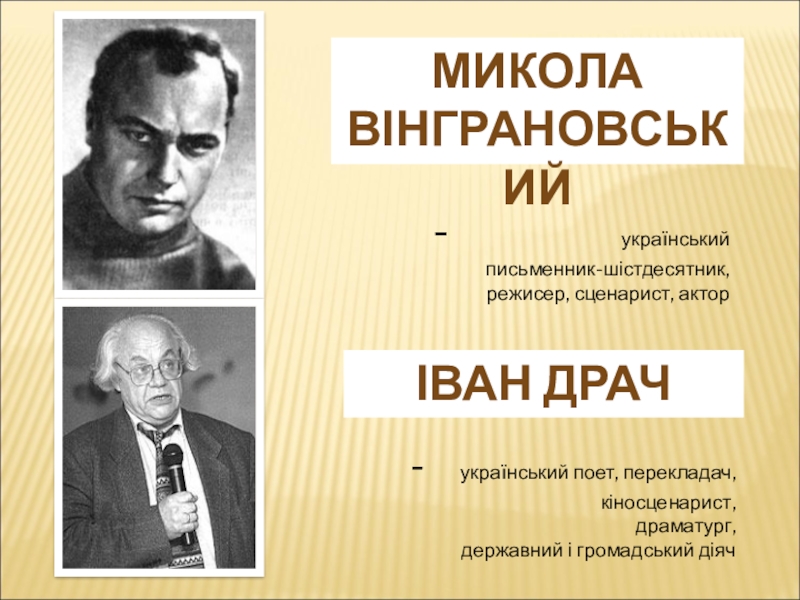 МИКОЛА ВІНГРАНОВСЬКИЙ

- український письменник-шістдесятник, режисер, сценарист, актор

ІВАН ДРАЧ

- український поет, перекладач, кіносценарист, драматург, державний і громадський діяч